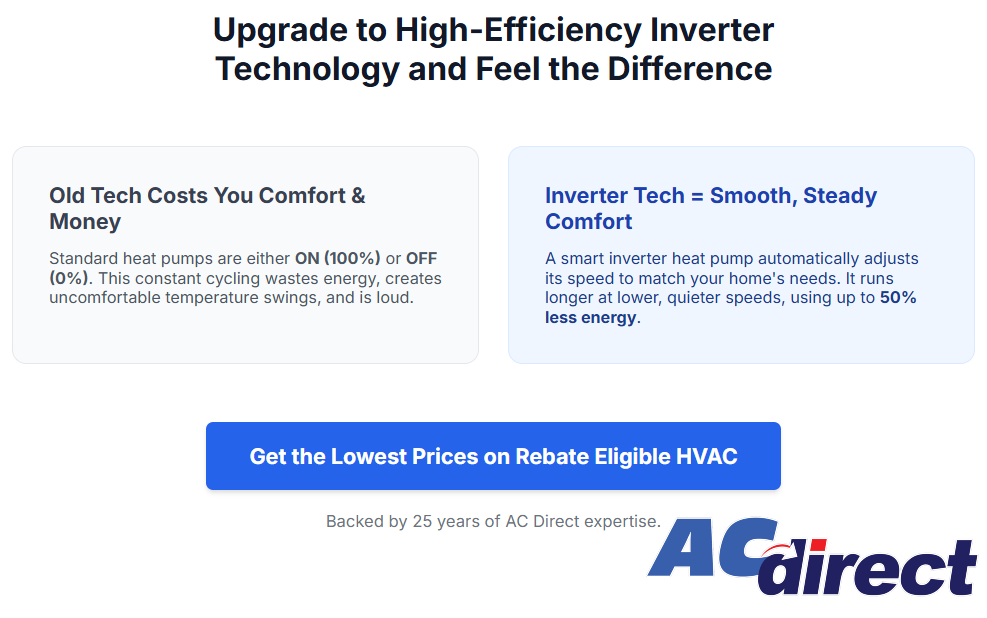 Upgrade to High-Efficiency Inverter Technology and Feel the Difference

Old Tech Costs You Comfort & Money

Standard heat pumps are either ON (100%) or OFF (0%). This constant cycling wastes energy, creates uncomfortable temperature swings, and is loud.

Inverter Tech = Smooth, Steady Comfort

A smart inverter heat pump automatically adjusts its speed to match your home's needs. It runs longer at lower, quieter speeds, using up to 50% less energy.

Get the Lowest Prices on Rebate Eligible HVAC

Backed by 25 years of AC Direct expertise.

AC direct